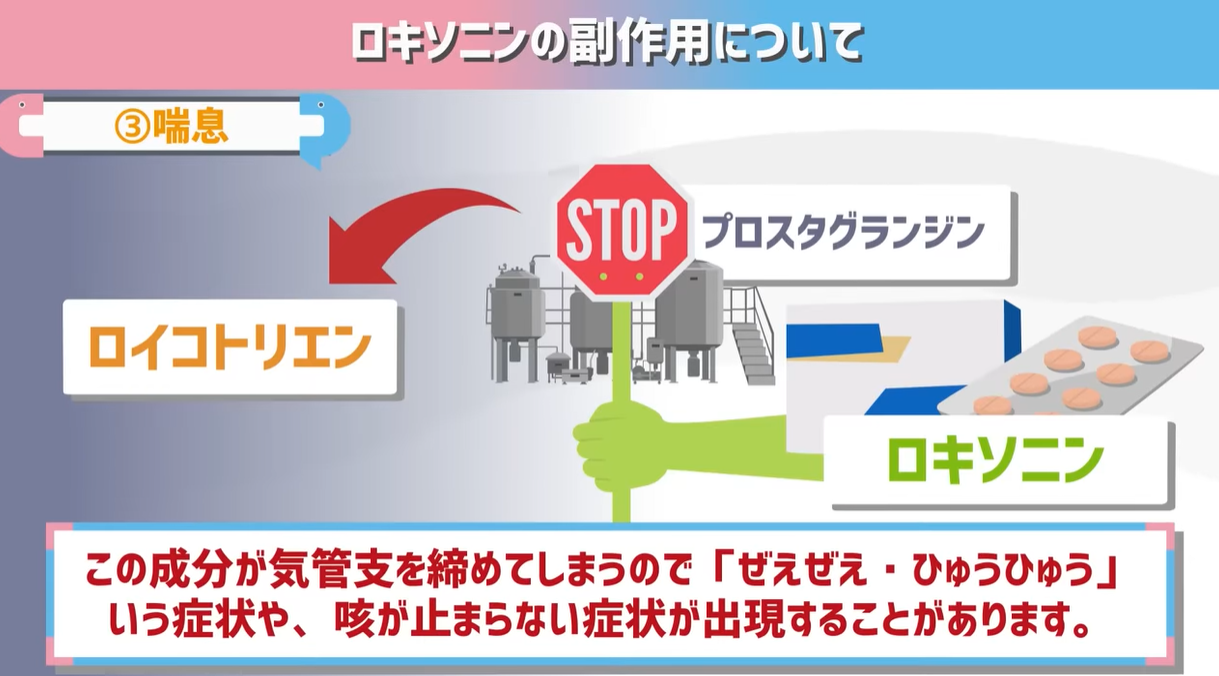 ロキソニンの副作用について

③喘息

STOP

プロスタグランジン

ロイコトリエン

ロキソニン

この成分が気管支を締めてしまうので「ぜえぜえ・ひゅうひゅう」いう症状や、咳が止まらない症状が出現することがあります。